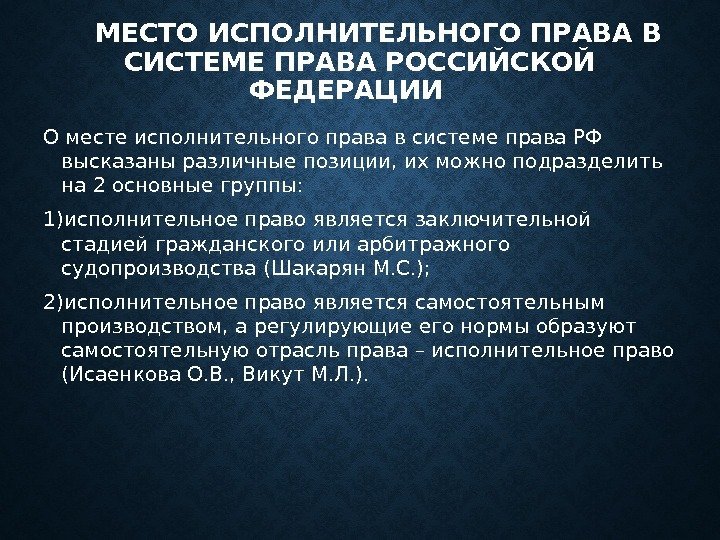 МЕСТО ИСПОЛНИТЕЛЬНОГО ПРАВА В СИСТЕМЕ ПРАВА РОССИЙСКОЙ ФЕДЕРАЦИИ

О месте исполнительного права в системе права РФ высказаны различные позиции, их можно подразделить на 2 основные группы:

1)исполнительное право является заключительной стадией гражданского или арбитражного судопроизводства (Шакарян М.С.);

2)исполнительное право является самостоятельным производством, а регулирующие его нормы образуют самостоятельную отрасль права – исполнительное право (Исаенкова О.В., Викут М.Л.).